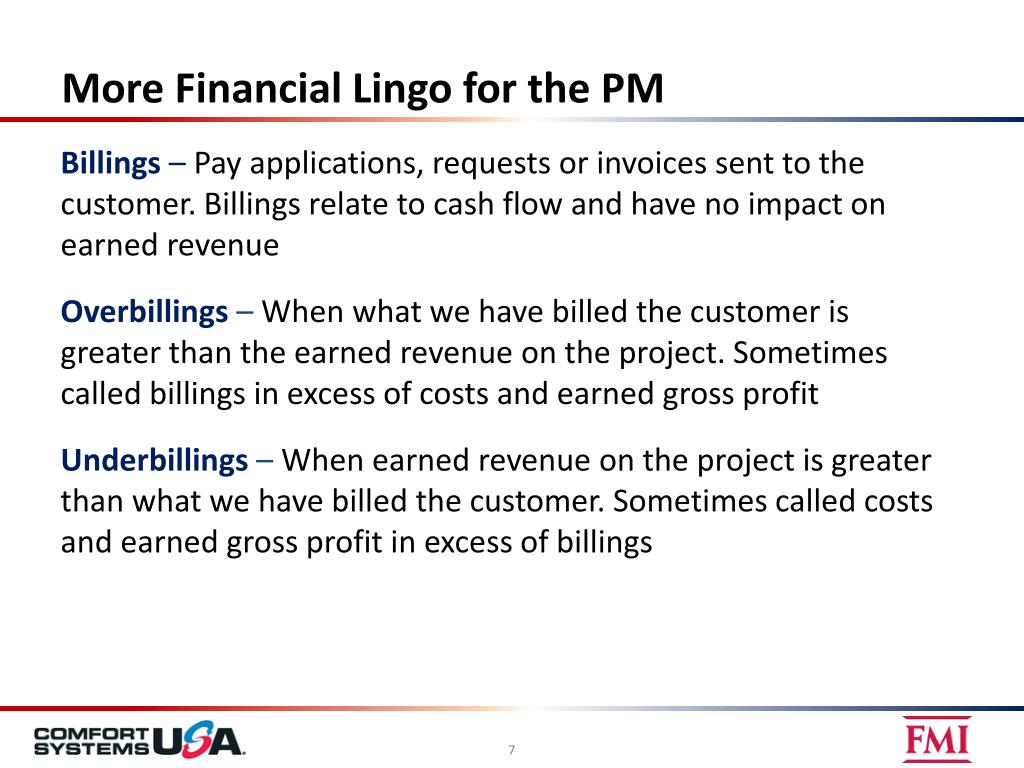 More Financial Lingo for the PM

Billings – Pay applications, requests or invoices sent to the customer. Billings relate to cash flow and have no impact on earned revenue

Overbillings – When what we have billed the customer is greater than the earned revenue on the project. Sometimes called billings in excess of costs and earned gross profit

Underbillings – When earned revenue on the project is greater than what we have billed the customer. Sometimes called costs and earned gross profit in excess of billings

COMFORT SYSTEMS USA.

7

FMI